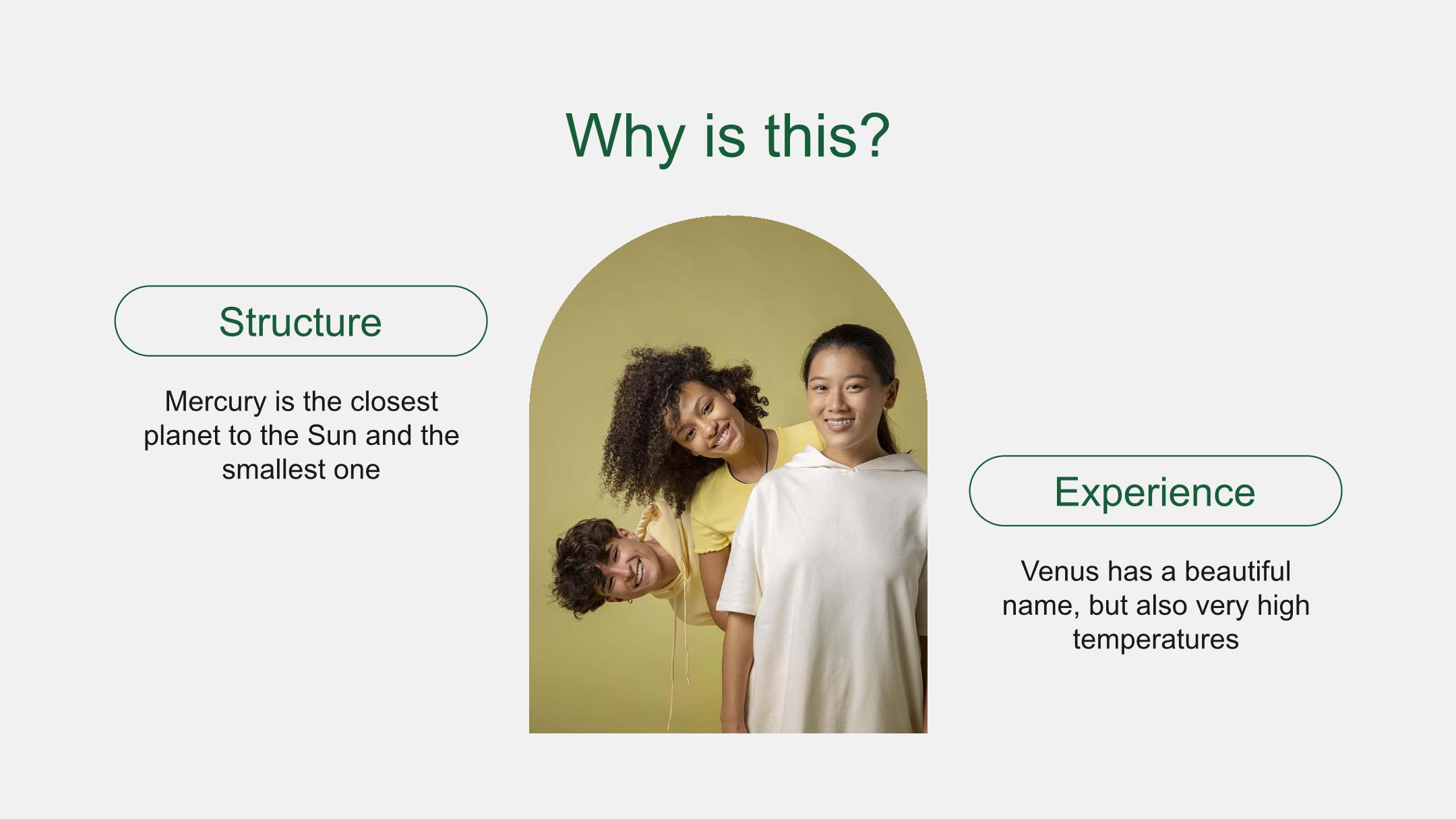 Why is this?

Structure

Mercury is the closest planet to the Sun and the smallest one

Experience

Venus has a beautiful name, but also very high temperatures